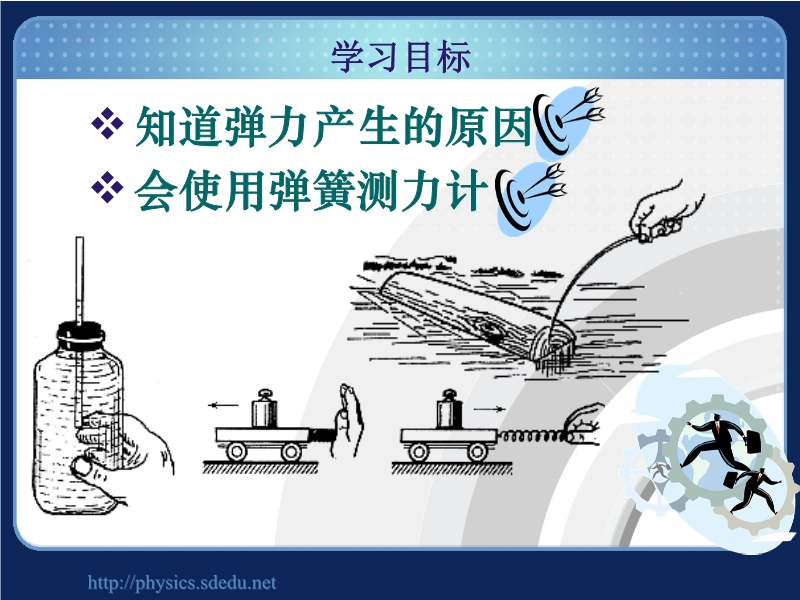 学习目标

❖ 知道弹力产生的原因

❖ 会使用弹簧测力计

http://physics.sdedu.net